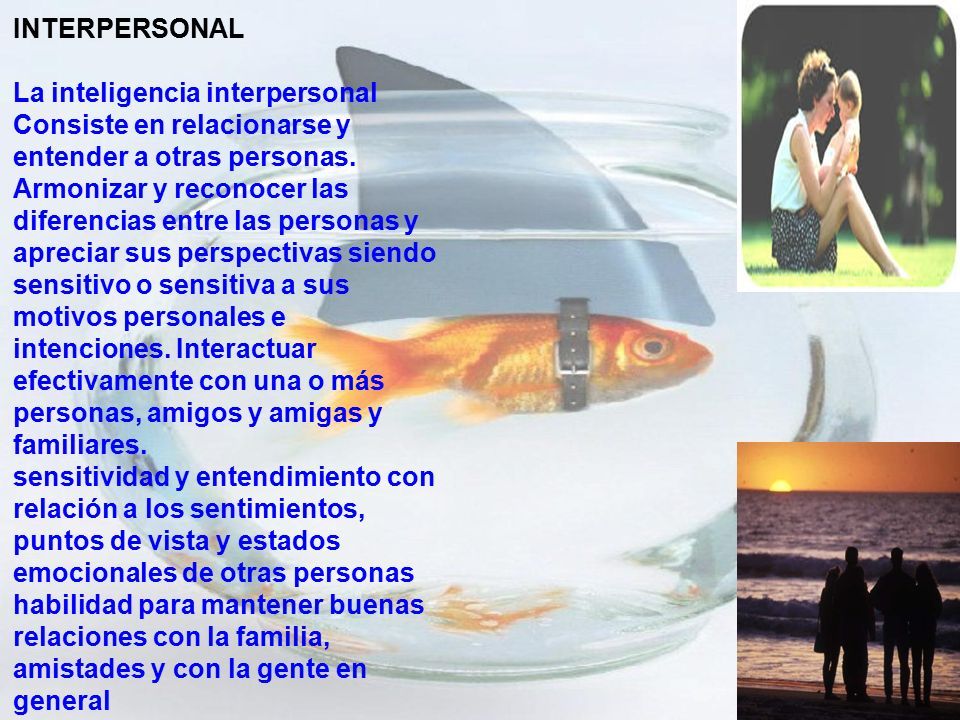 INTERPERSONAL

La inteligencia interpersonal Consiste en relacionarse y entender a otras personas. Armonizar y reconocer las diferencias entre las personas y apreciar sus perspectivas siendo sensitivo o sensitiva a sus motivos personales e intenciones. Interactuar efectivamente con una o más personas, amigos y amigas y familiares.
sensitividad y entendimiento con relación a los sentimientos, puntos de vista y estados emocionales de otras personas habilidad para mantener buenas relaciones con la familia, amistades y con la gente en general